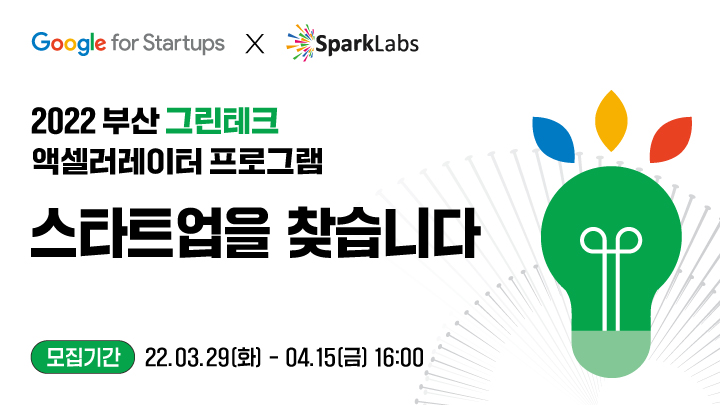 Google for Startups X SparkLabs

2022 부산 그린테크 액셀러레이터 프로그램

스타트업을 찾습니다

모집기간 22.03.29(화) - 04.15(금) 16:00